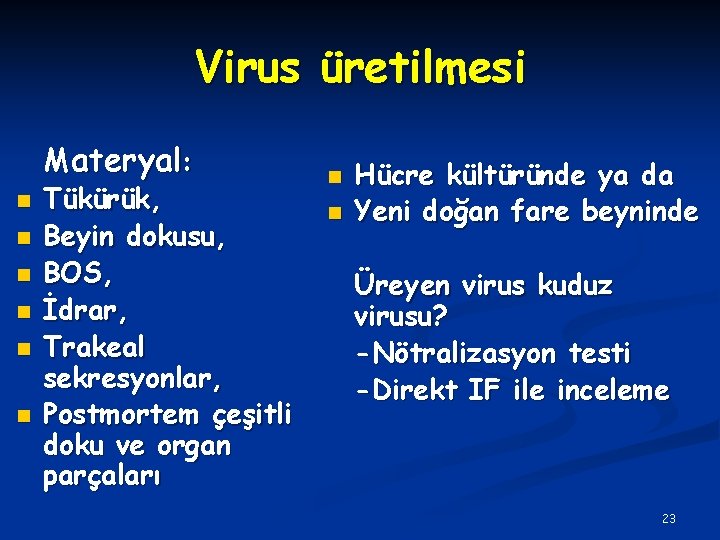 Virus üretilmesi

Materyal:
- Tükürük,
- Beyin dokusu,
- BOS,
- İdrar,
- Trakeal sekresyonlar,
- Postmortem çeşitli doku ve organ parçaları

- Hücre kültüründe ya da
- Yeni doğan fare beyninde

Üreyen virus kuduz virusu?
-Nötralizasyon testi
-Direkt IF ile inceleme

23